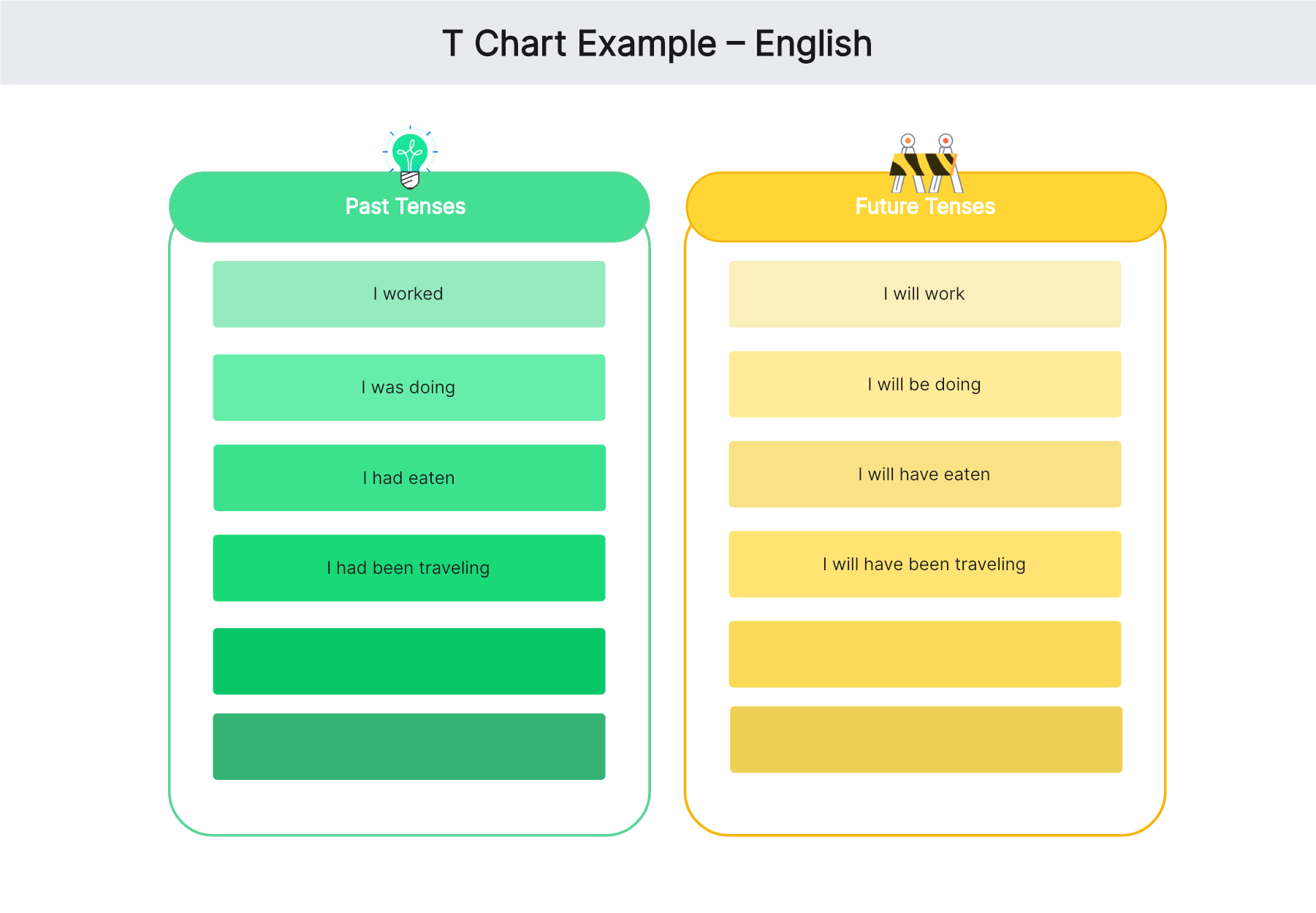 T Chart Example – English

Past Tenses

I worked

I was doing

I had eaten

I had been traveling

Future Tenses

I will work

I will be doing

I will have eaten

I will have been traveling